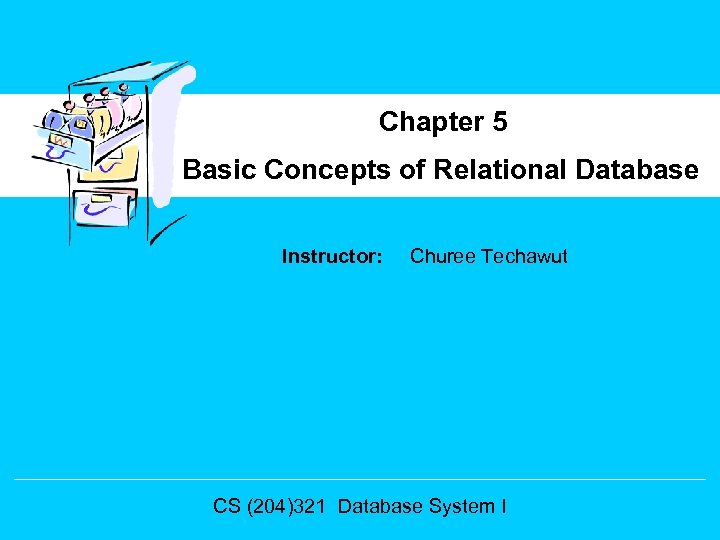 Chapter 5
Basic Concepts of Relational Database

Instructor: Churee Techawut

CS (204)321 Database System I